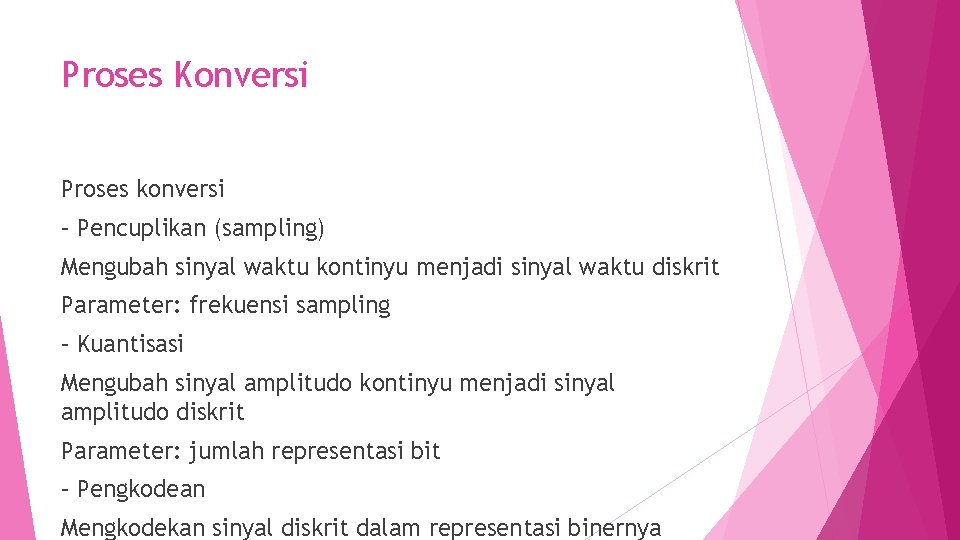 Proses Konversi

Proses konversi

– Pencuplikan (sampling)

Mengubah sinyal waktu kontinyu menjadi sinyal waktu diskrit

Parameter: frekuensi sampling

– Kuantisasi

Mengubah sinyal amplitudo kontinyu menjadi sinyal amplitudo diskrit

Parameter: jumlah representasi bit

– Pengkodean

Mengkodekan sinyal diskrit dalam representasi binernya